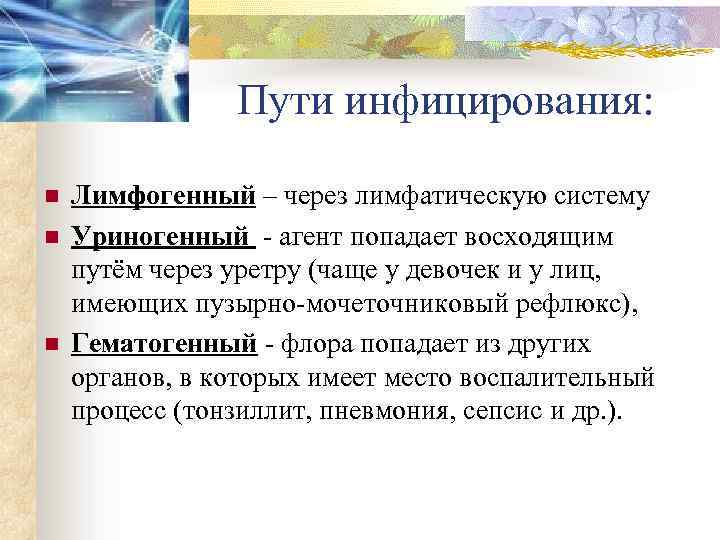 Пути инфицирования:

Лимфогенный – через лимфатическую систему

Уриногенный - агент попадает восходящим путём через уретру (чаще у девочек и у лиц, имеющих пузырно-мочеточниковый рефлюкс),

Гематогенный - флора попадает из других органов, в которых имеет место воспалительный процесс (тонзиллит, пневмония, сепсис и др.).